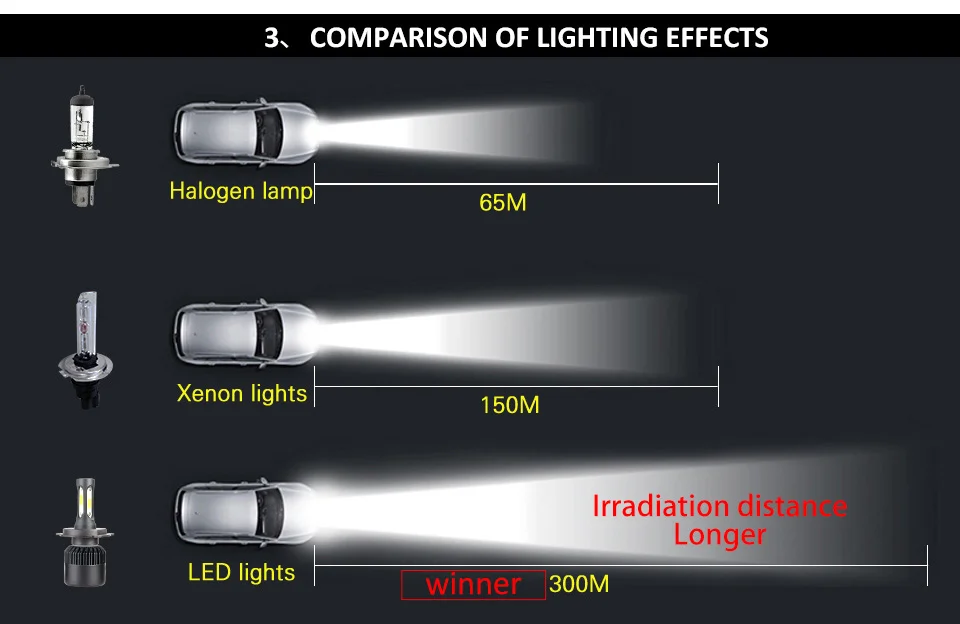 3、COMPARISON OF LIGHTING EFFECTS

Halogen lamp
65M

Xenon lights
150M

Irradiation distance
Longer

LED lights
winner
300M